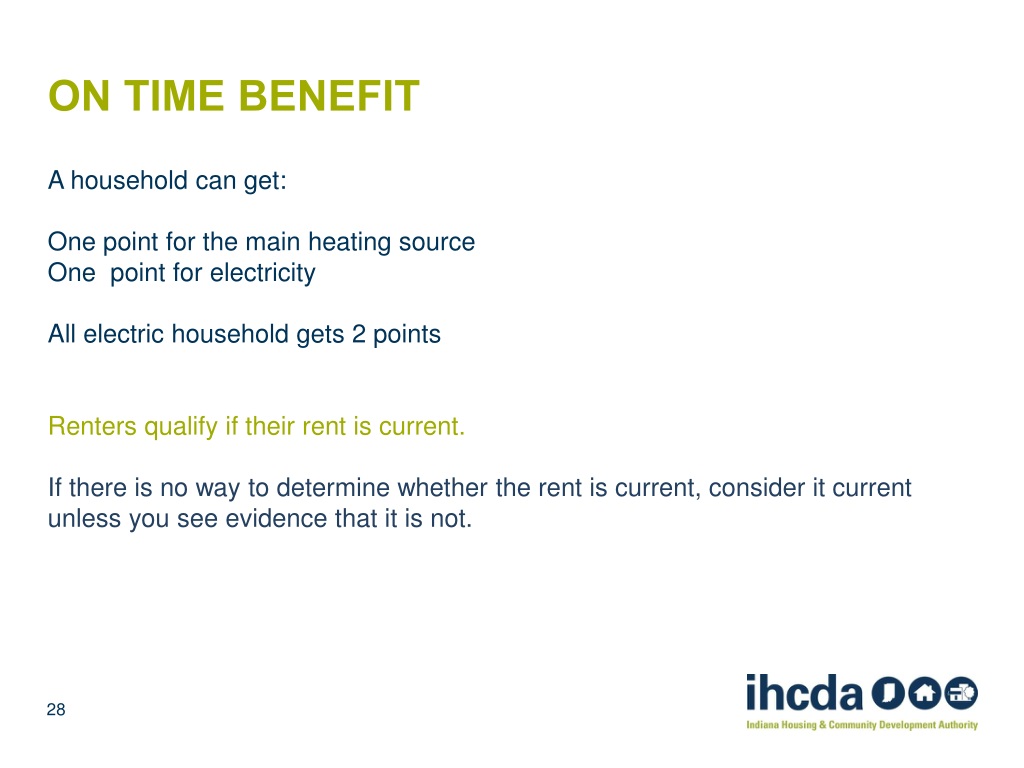 ON TIME BENEFIT

A household can get:

One point for the main heating source
One point for electricity

All electric household gets 2 points

Renters qualify if their rent is current.

If there is no way to determine whether the rent is current, consider it current unless you see evidence that it is not.

28

ihcda
Indiana Housing & Community Development Authority